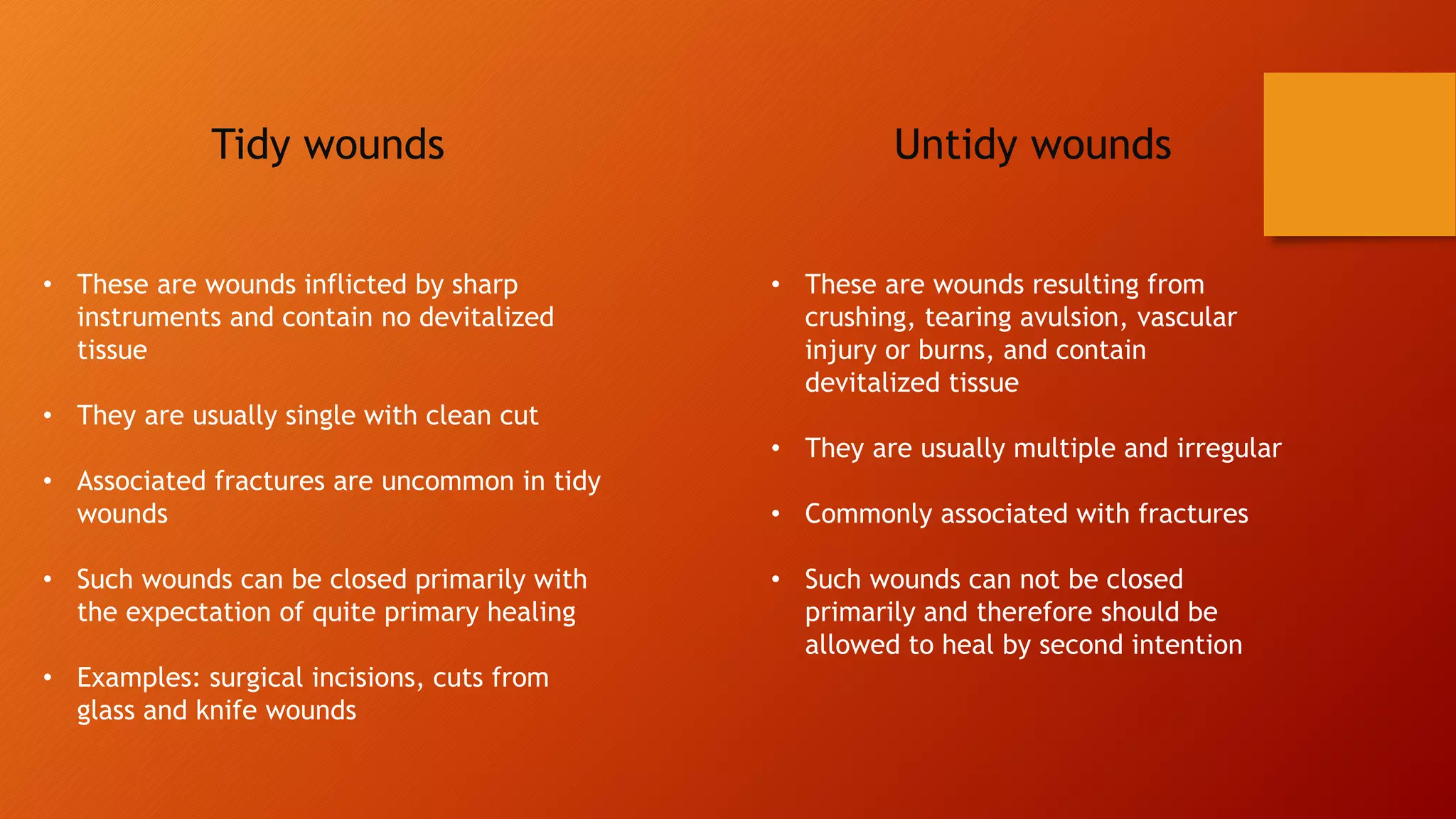 Tidy wounds

• These are wounds inflicted by sharp instruments and contain no devitalized tissue

• They are usually single with clean cut

• Associated fractures are uncommon in tidy wounds

• Such wounds can be closed primarily with the expectation of quite primary healing

• Examples: surgical incisions, cuts from glass and knife wounds

Untidy wounds

• These are wounds resulting from crushing, tearing avulsion, vascular injury or burns, and contain devitalized tissue

• They are usually multiple and irregular

• Commonly associated with fractures

• Such wounds can not be closed primarily and therefore should be allowed to heal by second intention